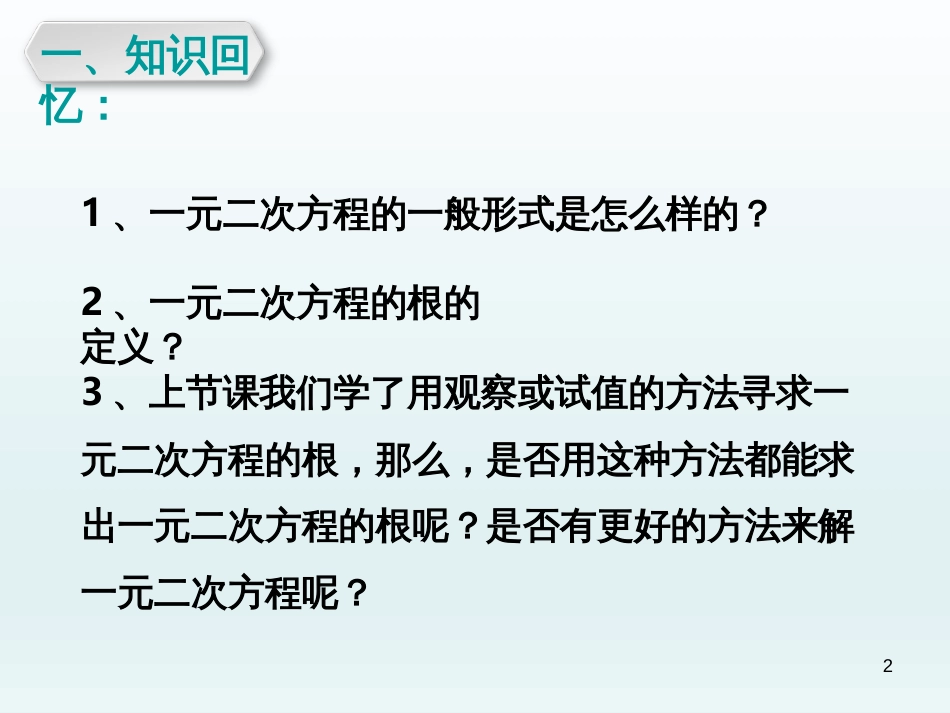 一、知识回忆：

1 、一元二次方程的一般形式是怎么样的？

2 、一元二次方程的根的定义？

3 、上节课我们学了用观察或试值的方法寻求一元二次方程的根，那么，是否用这种方法都能求出一元二次方程的根呢？是否有更好的方法来解一元二次方程呢？

2